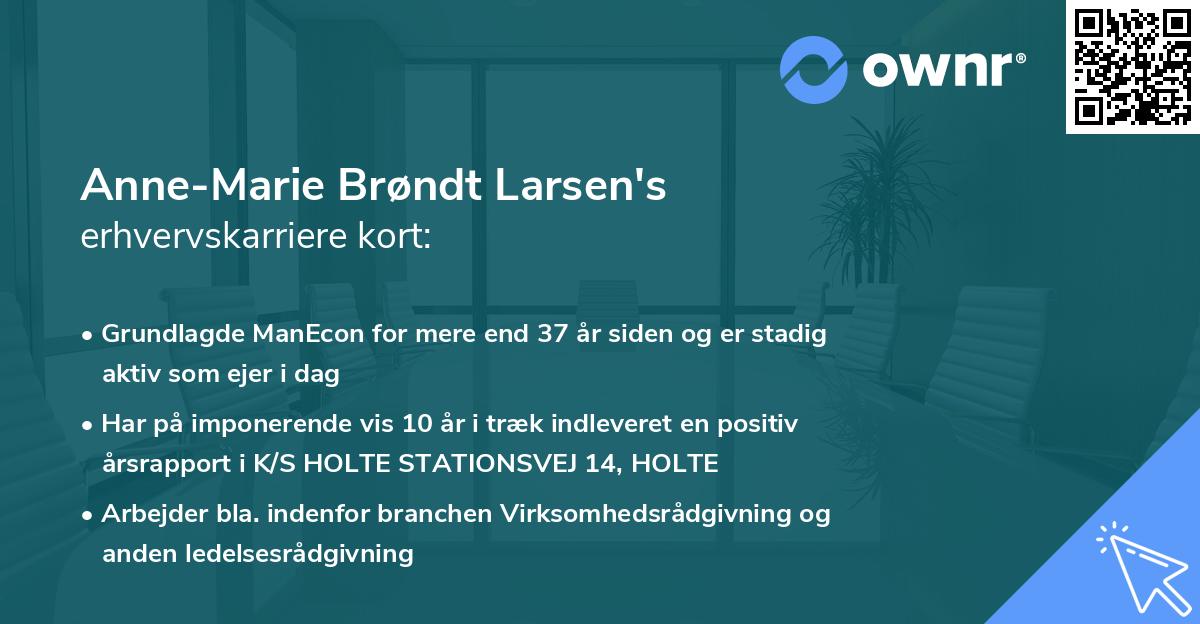 ownr®

Anne-Marie Brøndt Larsen's erhvervskarriere kort:

• Grundlagde ManEcon for mere end 37 år siden og er stadig aktiv som ejer i dag

• Har på imponerende vis 10 år i træk indleveret en positiv årsrapport i K/S HOLTE STATIONSVEJ 14, HOLTE

• Arbejder bla. indenfor branchen Virksomhedsrådgivning og anden ledelsesrådgivning